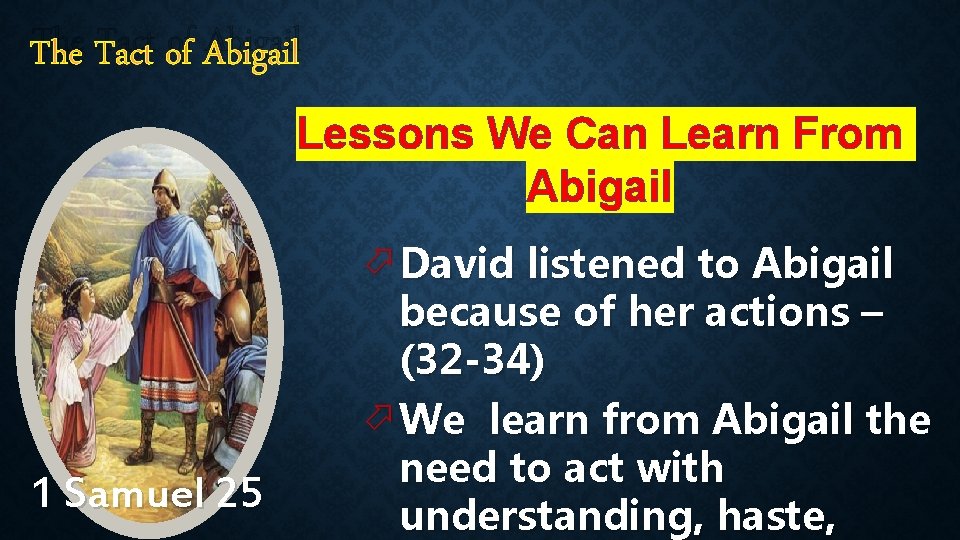 The Tact of Abigail

Lessons We Can Learn From Abigail

David listened to Abigail because of her actions – (32-34)

We learn from Abigail the need to act with understanding, haste,

1 Samuel 25